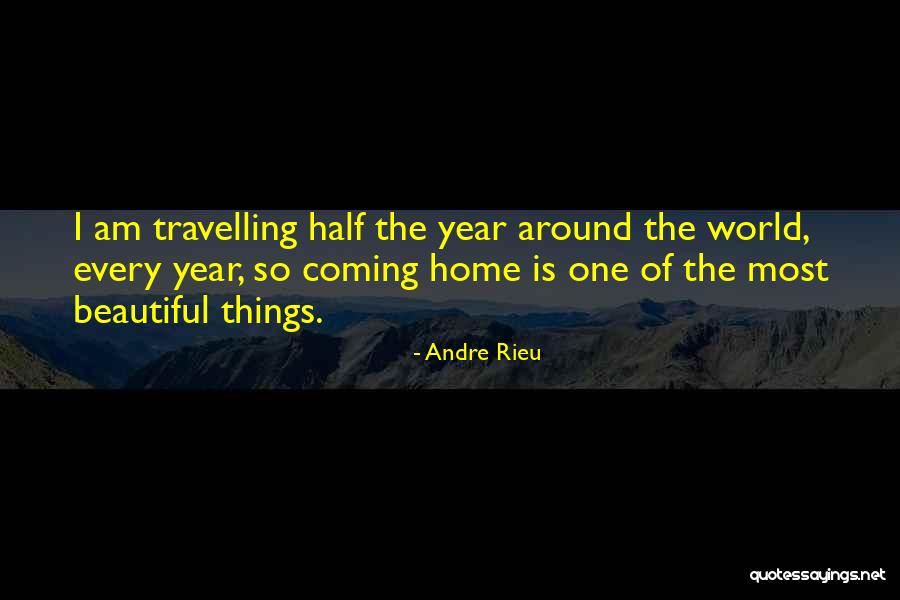 I am travelling half the year around the world, every year, so coming home is one of the most beautiful things.

- Andre Rieu

quotessayings.net